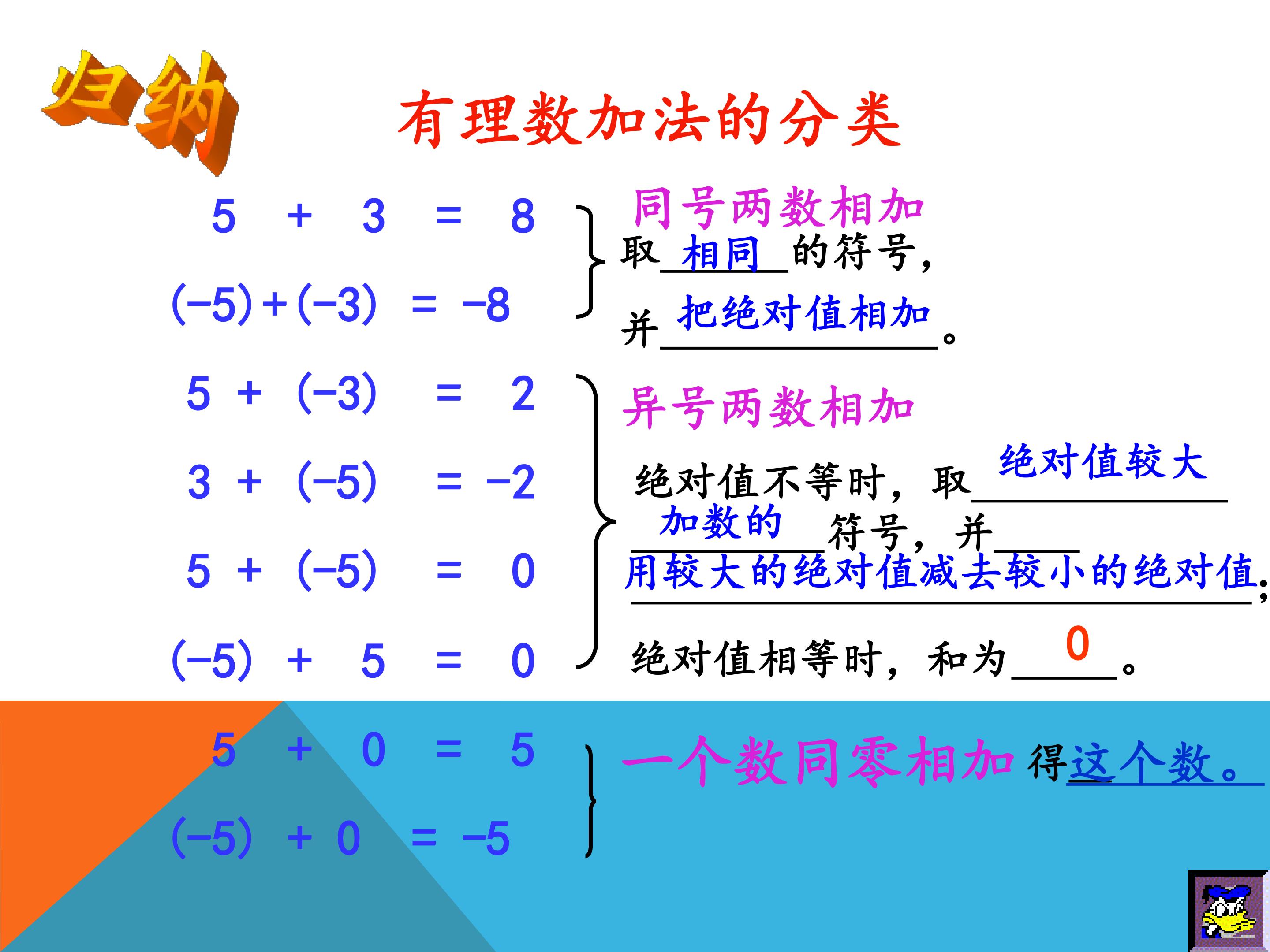 归纳

有理数加法的分类

$5 + 3 = 8$

$(-5)+(-3) = -8$

同号两数相加

取 相同 的符号，

并 把绝对值相加 。

$5 + (-3) = 2$

$3 + (-5) = -2$

$5 + (-5) = 0$

$(-5) + 5 = 0$

异号两数相加

绝对值不等时，取 绝对值较大 加数的 符号，并 用较大的绝对值减去较小的绝对值；

绝对值相等时，和为 0 。

$5 + 0 = 5$

$(-5) + 0 = -5$

一个数同零相加 得这个数。